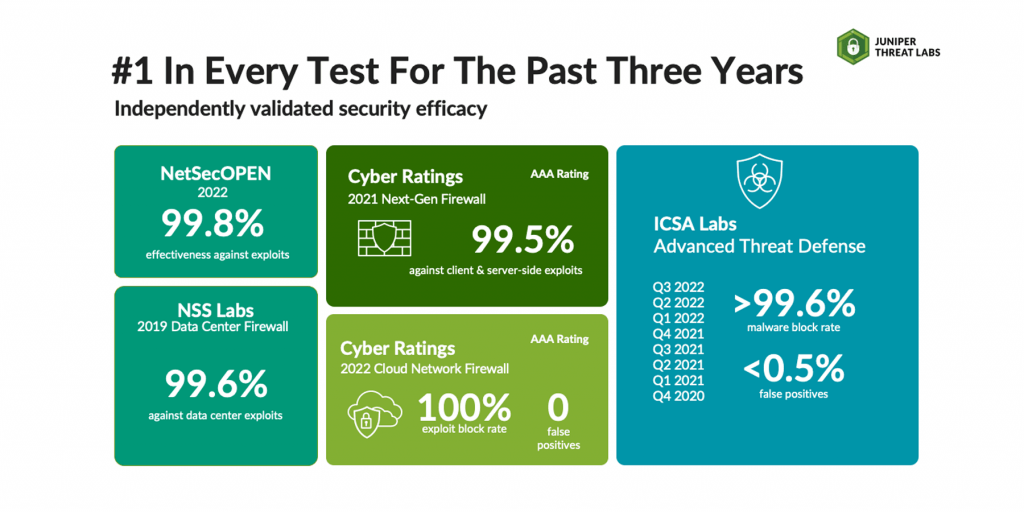 JUNIPER THREAT LABS

#1 In Every Test For The Past Three Years

Independently validated security efficacy

NetSecOPEN
2022
99.8%
effectiveness against exploits

NSS Labs
2019 Data Center Firewall
99.6%
against data center exploits

Cyber Ratings
AAA Rating
2021 Next-Gen Firewall
99.5%
against client & server-side exploits

Cyber Ratings
AAA Rating
2022 Cloud Network Firewall
100%
exploit block rate
0
false positives

ICSA Labs
Advanced Threat Defense

Q3 2022
Q2 2022
Q1 2022
Q4 2021
Q3 2021
Q2 2021
Q1 2021
Q4 2020

>99.6%
malware block rate
<0.5%
false positives